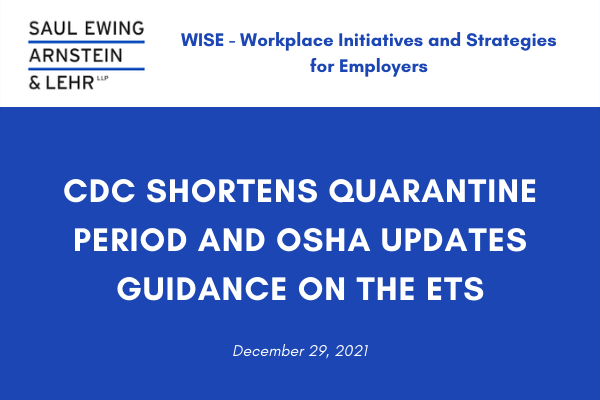 SAUL EWING
ARNSTEIN
& LEHR LLP

WISE - Workplace Initiatives and Strategies for Employers

CDC SHORTENS QUARANTINE PERIOD AND OSHA UPDATES GUIDANCE ON THE ETS

December 29, 2021